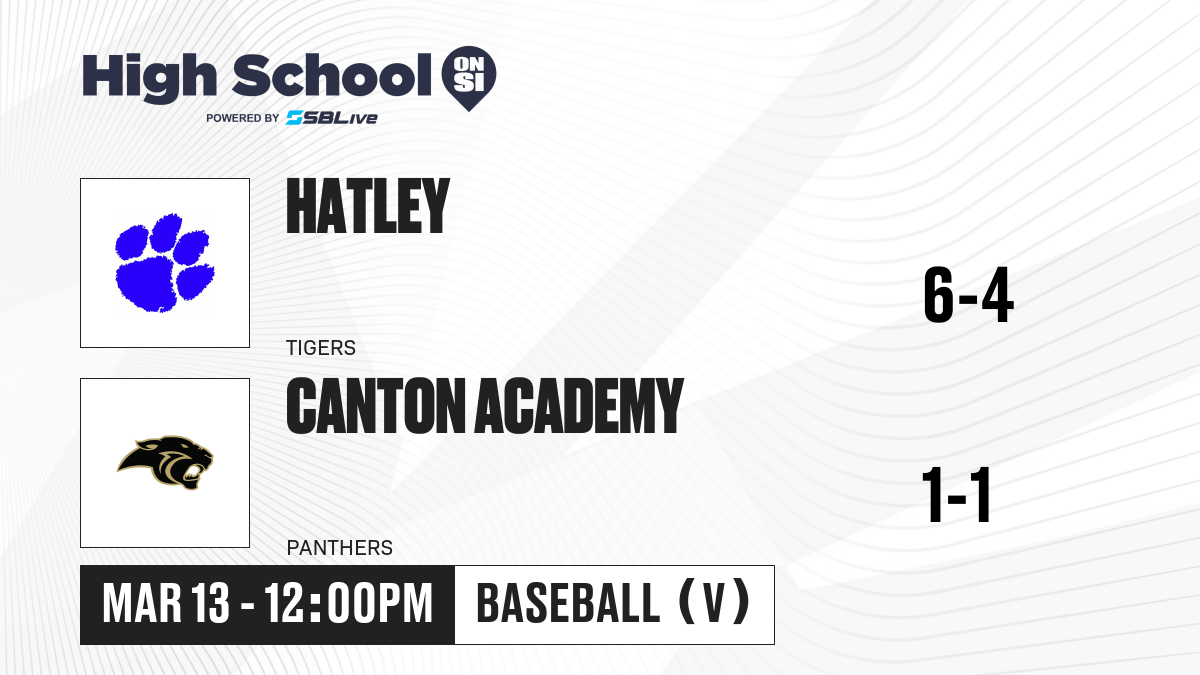 High School ON SI
POWERED BY SBLive

HATLEY
TIGERS
6-4

CANTON ACADEMY
PANTHERS
1-1

MAR 13 - 12:00PM
BASEBALL (V)